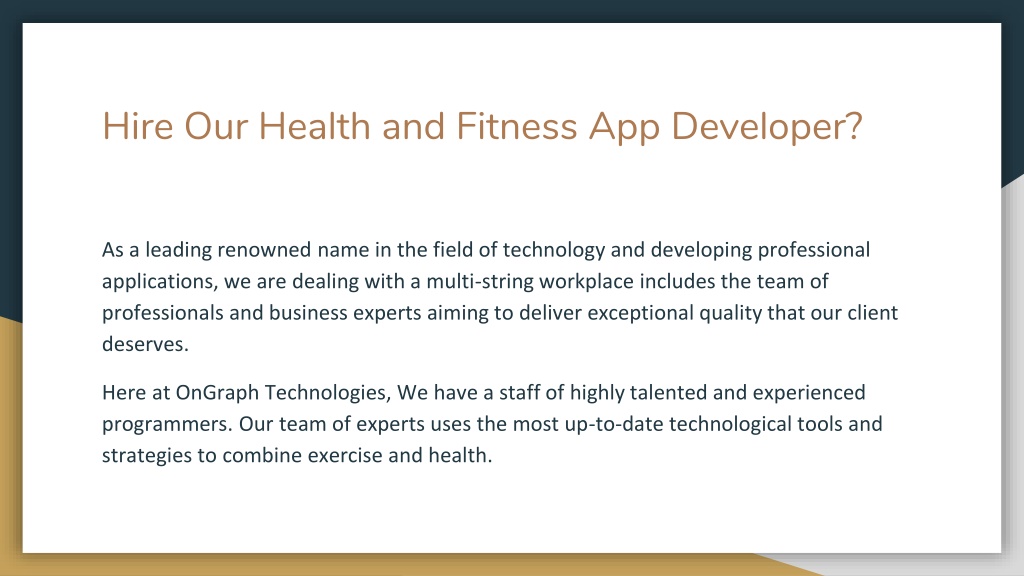 Hire Our Health and Fitness App Developer?

As a leading renowned name in the field of technology and developing professional applications, we are dealing with a multi-string workplace includes the team of professionals and business experts aiming to deliver exceptional quality that our client deserves.

Here at OnGraph Technologies, We have a staff of highly talented and experienced programmers. Our team of experts uses the most up-to-date technological tools and strategies to combine exercise and health.